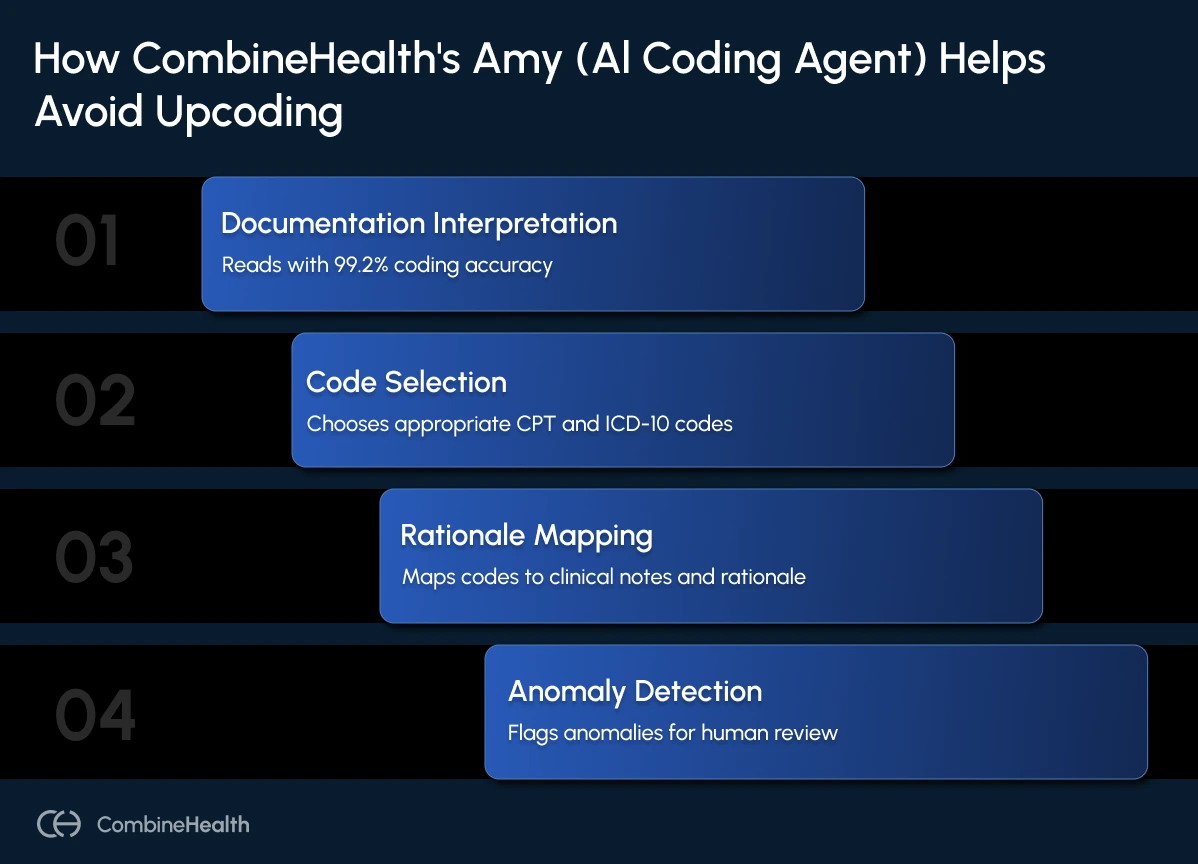 How CombineHealth's Amy (AI Coding Agent) Helps Avoid Upcoding

01

Documentation Interpretation

Reads with 99.2% coding accuracy

02

Code Selection

Chooses appropriate CPT and ICD-10 codes

03

Rationale Mapping

Maps codes to clinical notes and rationale

04

Anomaly Detection

Flags anomalies for human review

CombineHealth